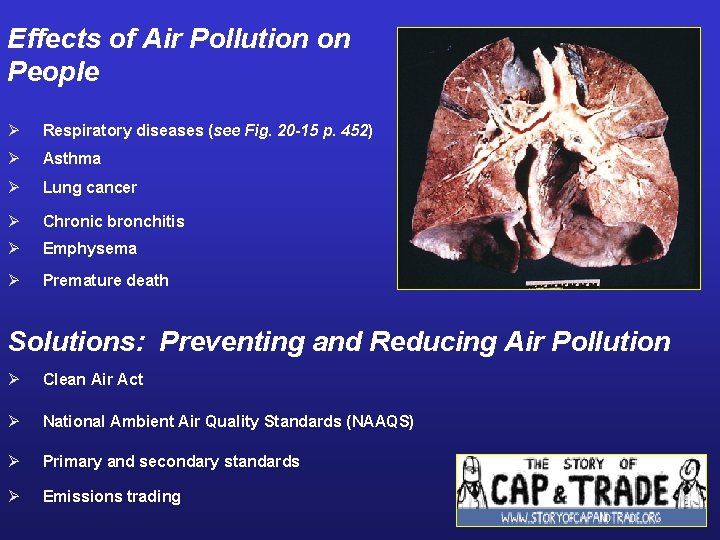 Effects of Air Pollution on People

➢ Respiratory diseases (see Fig. 20-15 p. 452)
➢ Asthma
➢ Lung cancer
➢ Chronic bronchitis
➢ Emphysema
➢ Premature death

Solutions: Preventing and Reducing Air Pollution

➢ Clean Air Act
➢ National Ambient Air Quality Standards (NAAQS)
➢ Primary and secondary standards
➢ Emissions trading

THE STORY OF
CAP & TRADE
WWW.STORYOFCAPANDTRADE.ORG